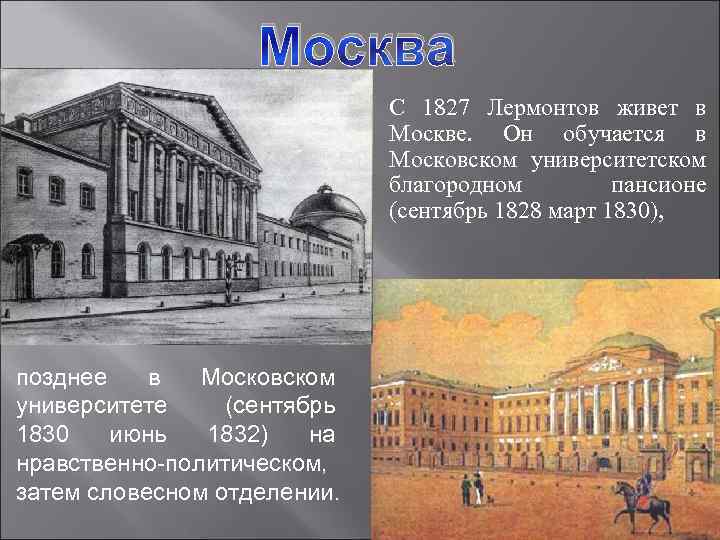 Москва

С 1827 Лермонтов живет в Москве. Он обучается в Московском университетском благородном пансионе (сентябрь 1828 март 1830),

позднее в Московском университете (сентябрь 1830 июнь 1832) на нравственно-политическом, затем словесном отделении.